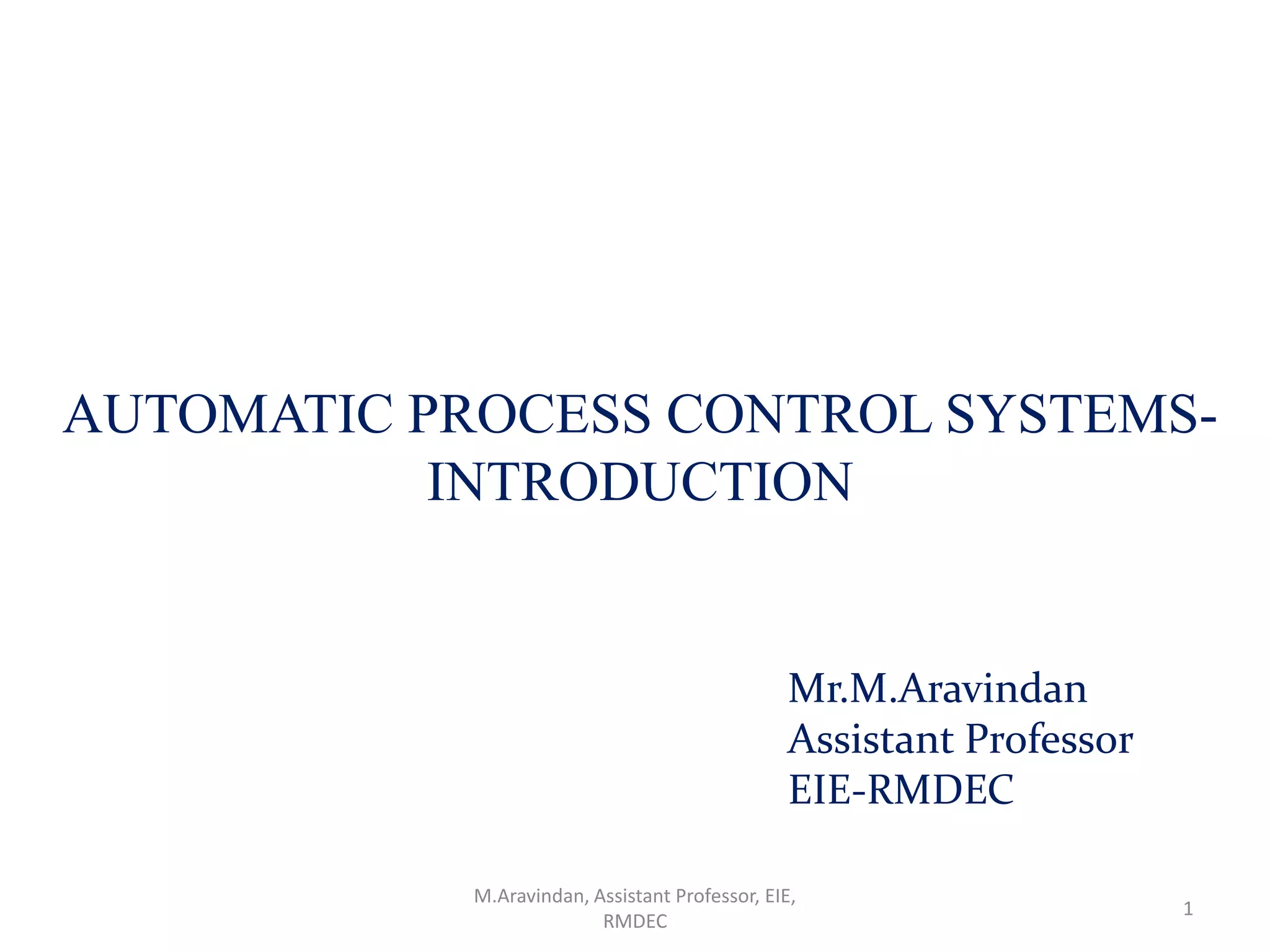 AUTOMATIC PROCESS CONTROL SYSTEMS-INTRODUCTION

Mr.M.Aravindan
Assistant Professor
EIE-RMDEC

M.Aravindan, Assistant Professor, EIE, RMDEC

1